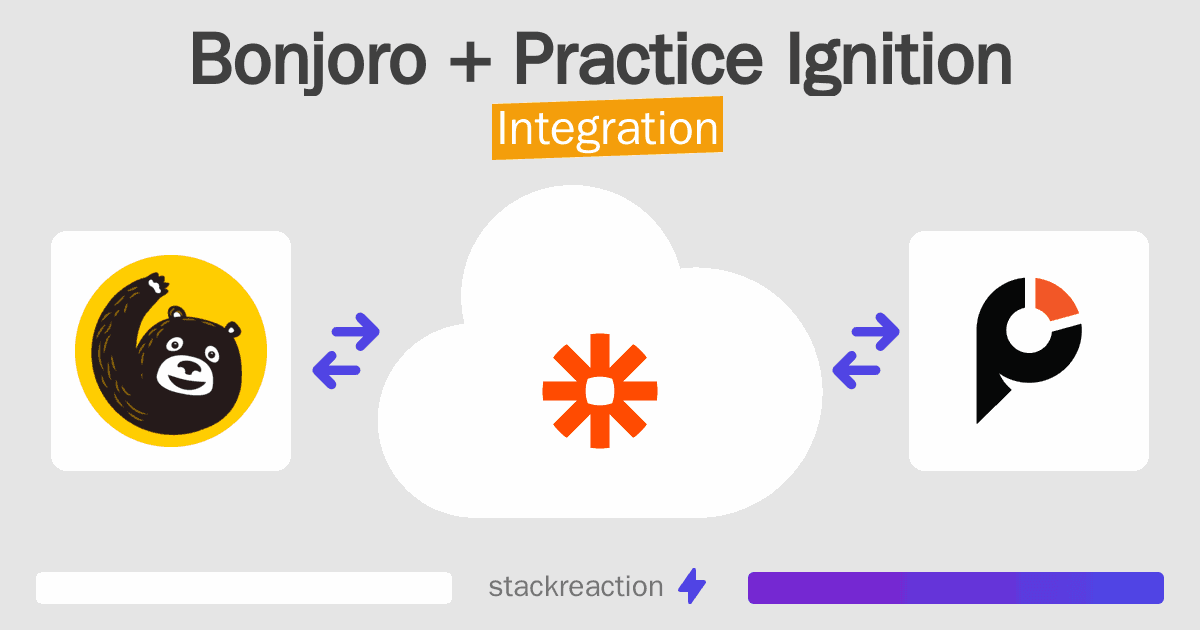 Bonjoro + Practice Ignition
Integration

stackreaction